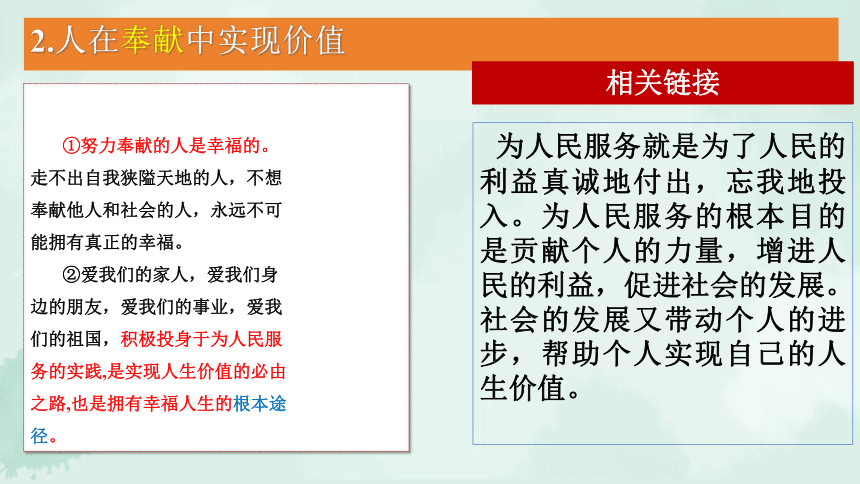 2.人在奉献中实现价值

①努力奉献的人是幸福的。走不出自我狭隘天地的人，不想奉献他人和社会的人，永远不可能拥有真正的幸福。

②爱我们的家人，爱我们身边的朋友，爱我们的事业，爱我们的祖国，积极投身于为人民服务的实践,是实现人生价值的必由之路,也是拥有幸福人生的根本途径。

相关链接

为人民服务就是为了人民的利益真诚地付出，忘我地投入。为人民服务的根本目的是贡献个人的力量，增进人民的利益，促进社会的发展。社会的发展又带动个人的进步，帮助个人实现自己的人生价值。